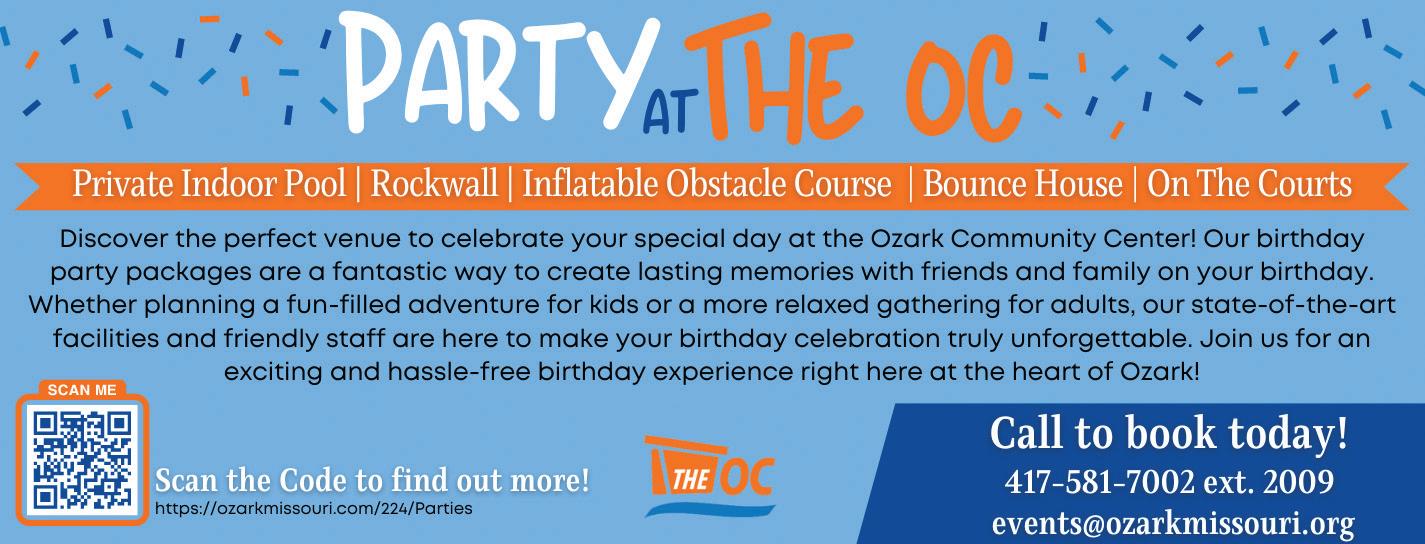 PARTY AT THE OC

Private Indoor Pool | Rockwall | Inflatable Obstacle Course | Bounce House | On The Courts

Discover the perfect venue to celebrate your special day at the Ozark Community Center! Our birthday party packages are a fantastic way to create lasting memories with friends and family on your birthday. Whether planning a fun-filled adventure for kids or a more relaxed gathering for adults, our state-of-the-art facilities and friendly staff are here to make your birthday celebration truly unforgettable. Join us for an exciting and hassle-free birthday experience right here at the heart of Ozark!

SCAN ME

Scan the Code to find out more!
https://ozarkmissouri.com/224/Parties

THE OC

Call to book today!
417-581-7002 ext. 2009
events@ozarkmissouri.org